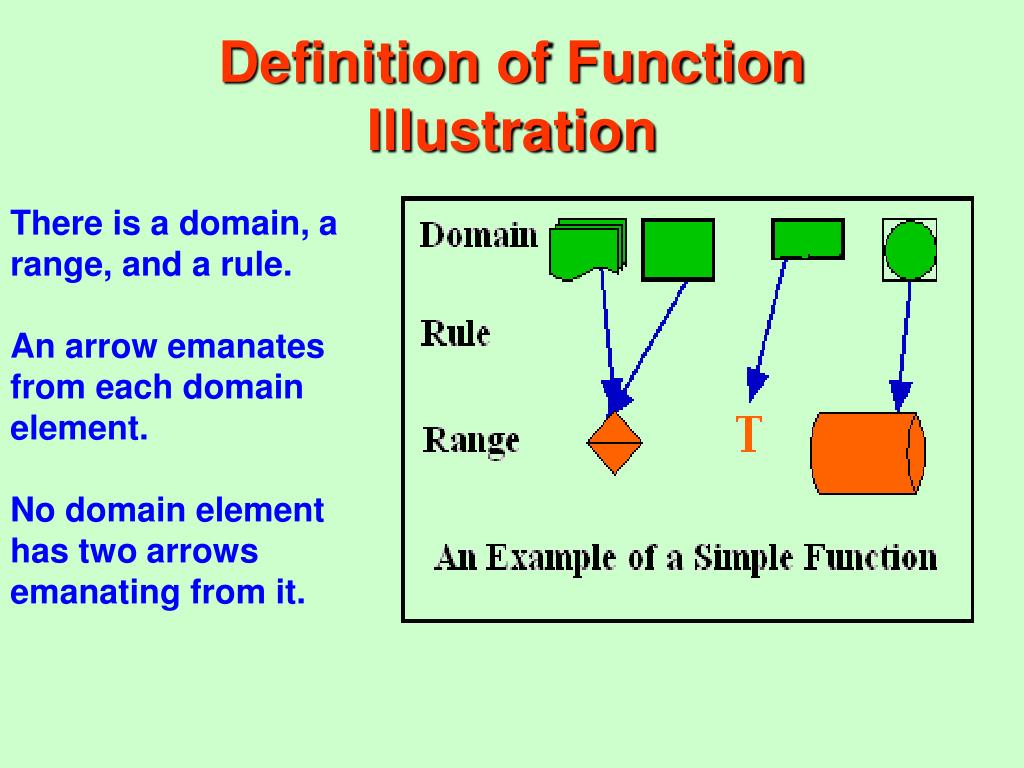 Definition of Function Illustration

There is a domain, a range, and a rule.

An arrow emanates from each domain element.

No domain element has two arrows emanating from it.

Domain

Rule

Range

T

An Example of a Simple Function